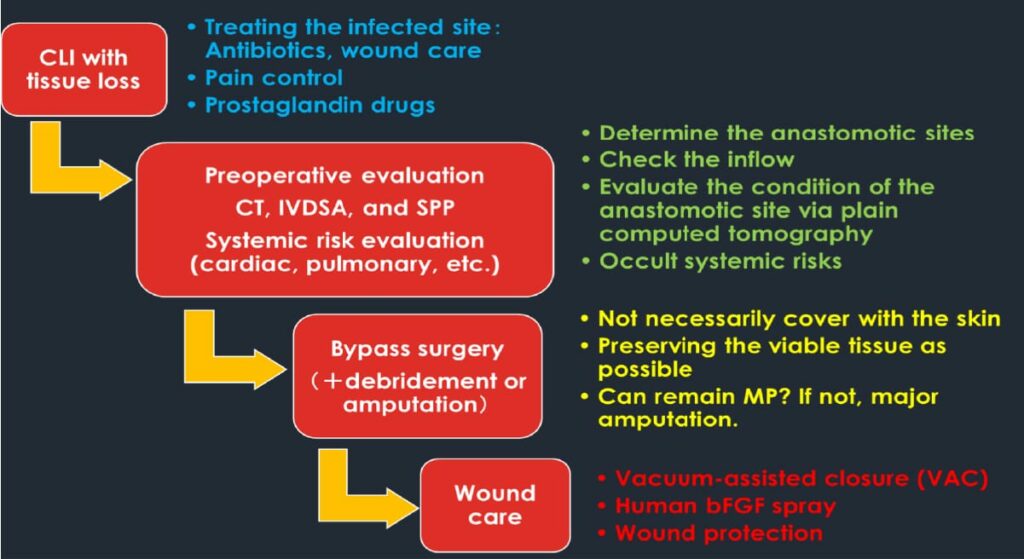 CLI with tissue loss

• Treating the infected site: Antibiotics, wound care
• Pain control
• Prostaglandin drugs

Preoperative evaluation
CT, IVDSA, and SPP
Systemic risk evaluation (cardiac, pulmonary, etc.)

• Determine the anastomotic sites
• Check the inflow
• Evaluate the condition of the anastomotic site via plain computed tomography
• Occult systemic risks

Bypass surgery
(+debridement or amputation)

• Not necessarily cover with the skin
• Preserving the viable tissue as possible
• Can remain MP? If not, major amputation.

Wound care

• Vacuum-assisted closure (VAC)
• Human bFGF spray
• Wound protection